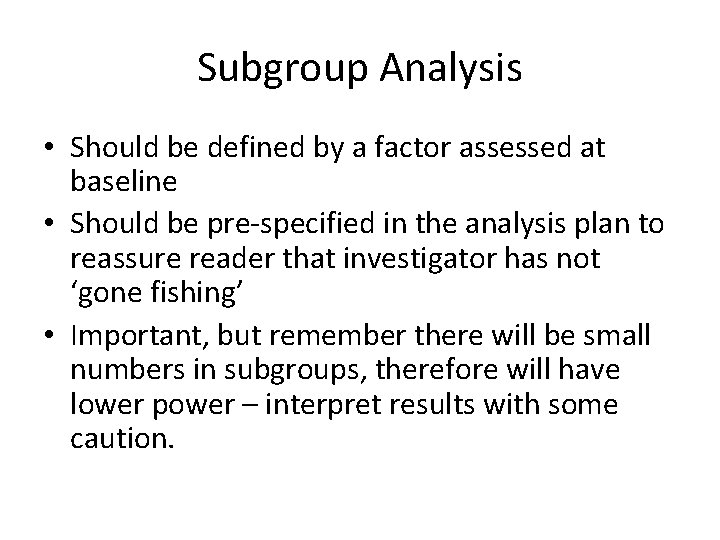 Subgroup Analysis

• Should be defined by a factor assessed at baseline
• Should be pre-specified in the analysis plan to reassure reader that investigator has not ‘gone fishing’
• Important, but remember there will be small numbers in subgroups, therefore will have lower power – interpret results with some caution.